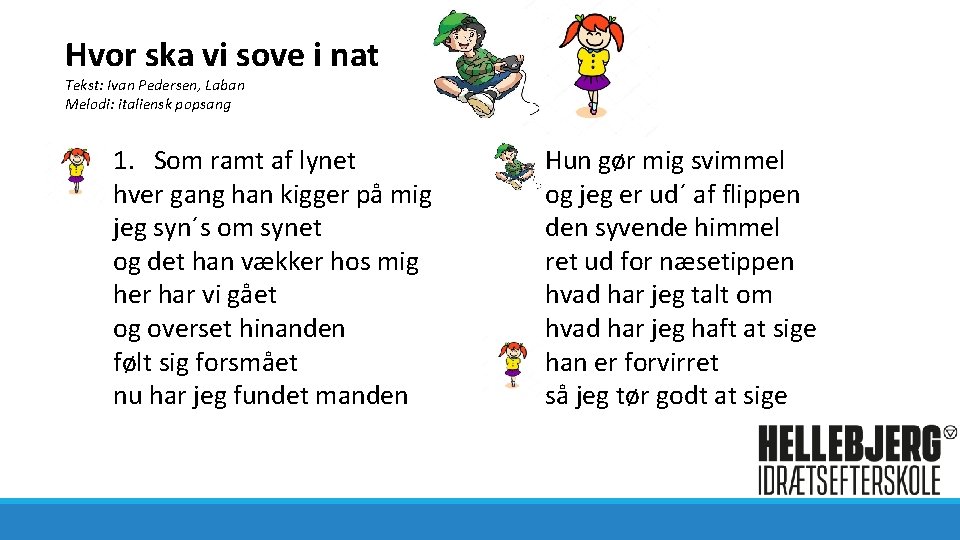 Hvor ska vi sove i nat
Tekst: Ivan Pedersen, Laban
Melodi: italiensk popsang

1. Som ramt af lynet
hver gang han kigger på mig
jeg syn´s om synet
og det han vækker hos mig
her har vi gået
og overset hinanden
følt sig forsmået
nu har jeg fundet manden

Hun gør mig svimmel
og jeg er ud´ af flippen
den syvende himmel
ret ud for næsetippen
hvad har jeg talt om
hvad har jeg haft at sige
han er forvirret
så jeg tør godt at sige

HELLEBJERG
IDRÆTSEFTERSKOLE